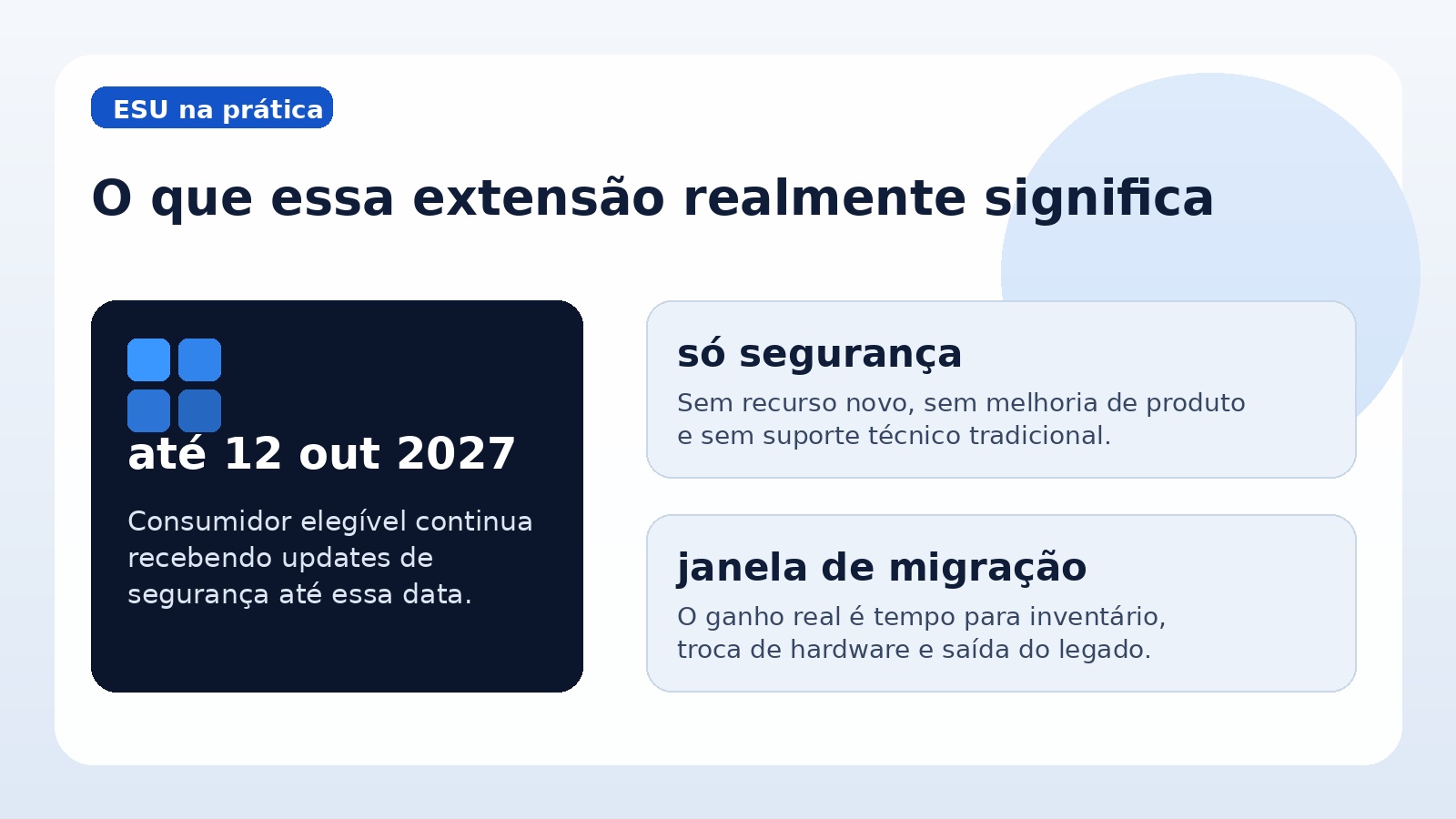 ESU na prática

O que essa extensão realmente significa

até 12 out 2027

Consumidor elegível continua recebendo updates de segurança até essa data.

só segurança

Sem recurso novo, sem melhoria de produto e sem suporte técnico tradicional.

janela de migração

O ganho real é tempo para inventário, troca de hardware e saída do legado.